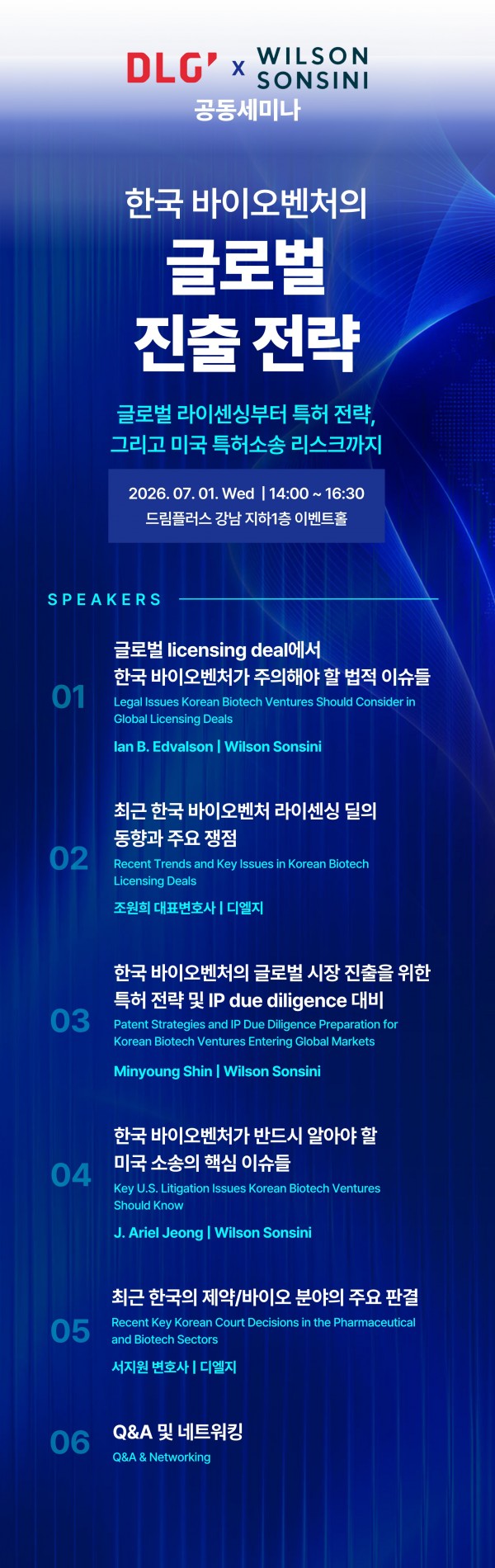 DLG' x WILSON SONSINI
공동세미나

한국 바이오벤처의
글로벌
진출 전략

글로벌 라이센싱부터 특허 전략,
그리고 미국 특허소송 리스크까지

2026. 07. 01. Wed | 14:00 ~ 16:30
드림플러스 강남 지하1층 이벤트홀

SPEAKERS

01
글로벌 licensing deal에서
한국 바이오벤처가 주의해야 할 법적 이슈들
Legal Issues Korean Biotech Ventures Should Consider in Global Licensing Deals
Ian B. Edvalson | Wilson Sonsini

02
최근 한국 바이오벤처 라이센싱 딜의
동향과 주요 쟁점
Recent Trends and Key Issues in Korean Biotech Licensing Deals
조원희 대표변호사 | 디엘지

03
한국 바이오벤처의 글로벌 시장 진출을 위한
특허 전략 및 IP due diligence 대비
Patent Strategies and IP Due Diligence Preparation for Korean Biotech Ventures Entering Global Markets
Minyoung Shin | Wilson Sonsini

04
한국 바이오벤처가 반드시 알아야 할
미국 소송의 핵심 이슈들
Key U.S. Litigation Issues Korean Biotech Ventures Should Know
J. Ariel Jeong | Wilson Sonsini

05
최근 한국의 제약/바이오 분야의 주요 판결
Recent Key Korean Court Decisions in the Pharmaceutical and Biotech Sectors
서지원 변호사 | 디엘지

06
Q&A 및 네트워킹
Q&A & Networking